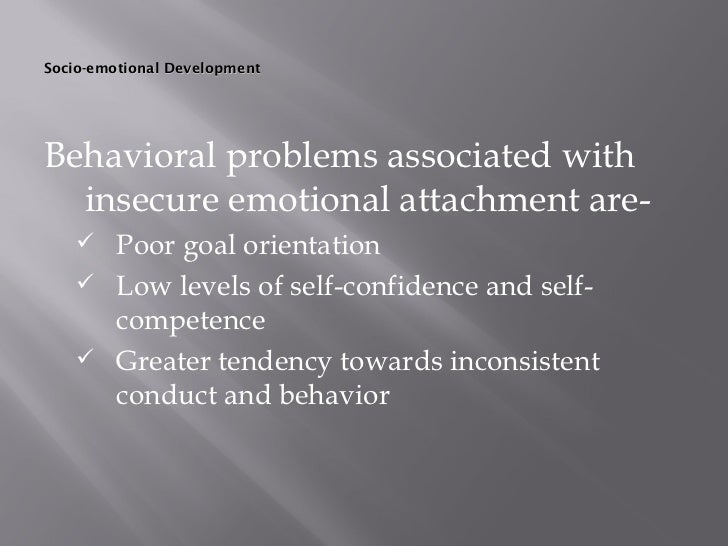 Socio-emotional Development

Behavioral problems associated with insecure emotional attachment are-

✓ Poor goal orientation
✓ Low levels of self-confidence and self-competence
✓ Greater tendency towards inconsistent conduct and behavior